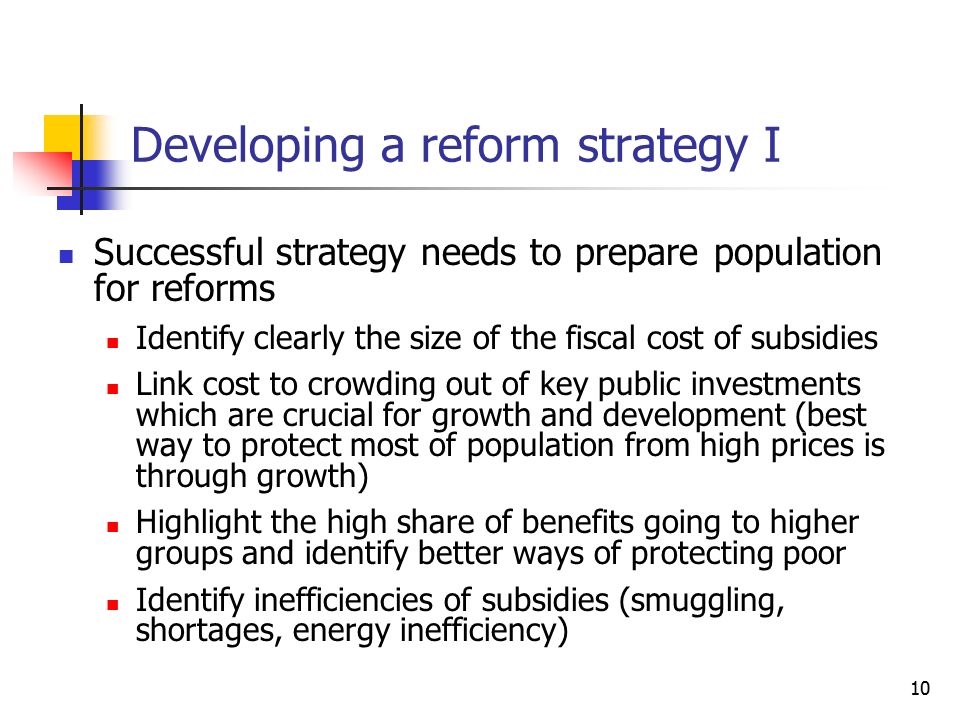 Developing a reform strategy I

Successful strategy needs to prepare population for reforms

Identify clearly the size of the fiscal cost of subsidies

Link cost to crowding out of key public investments which are crucial for growth and development (best way to protect most of population from high prices is through growth)

Highlight the high share of benefits going to higher groups and identify better ways of protecting poor

Identify inefficiencies of subsidies (smuggling, shortages, energy inefficiency)

10